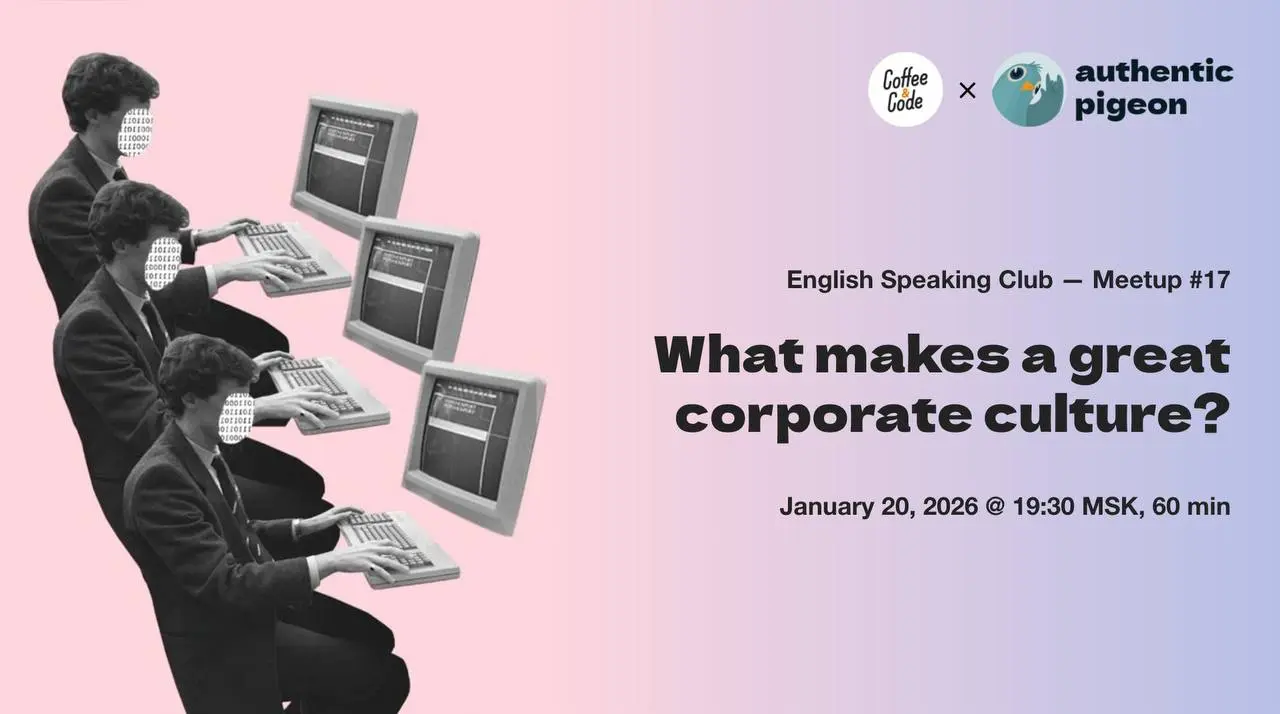 Coffee & Code × authentic pigeon

English Speaking Club — Meetup #17

What makes a great corporate culture?

January 20, 2026 @ 19:30 MSK, 60 min